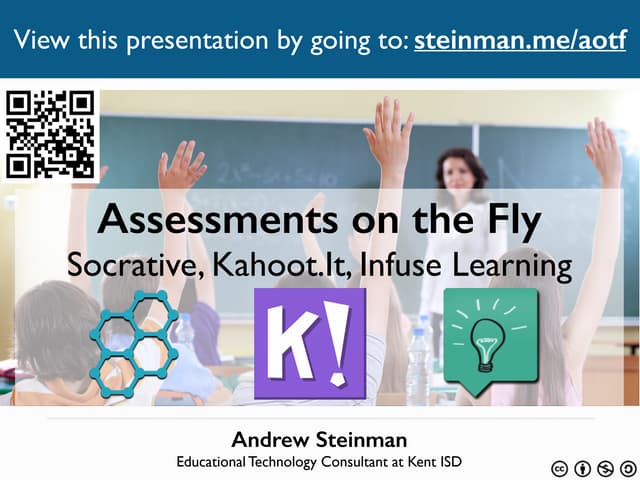 View this presentation by going to: steinman.me/aotf

Assessments on the Fly

Socrative, Kahoot.It, Infuse Learning

K!

Andrew Steinman

Educational Technology Consultant at Kent ISD